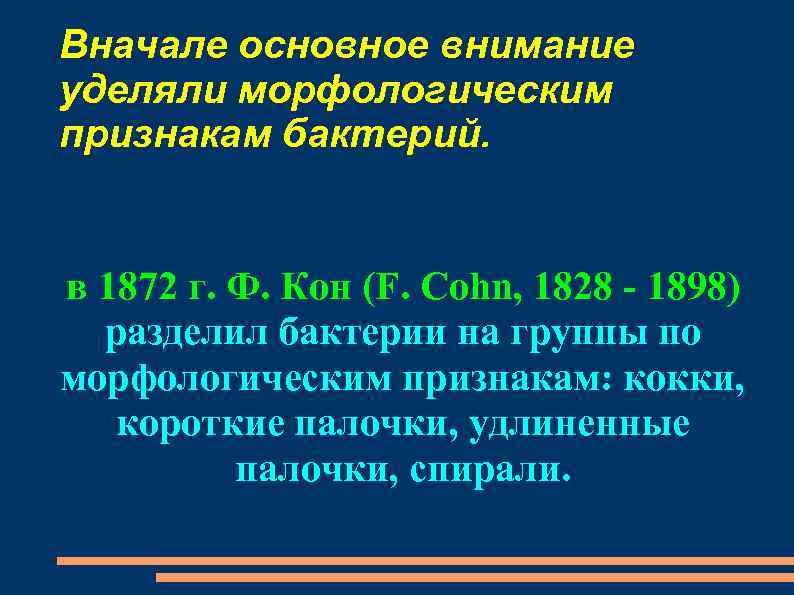 Вначале основное внимание уделяли морфологическим признакам бактерий.

в 1872 г. Ф. Кон (F. Cohn, 1828 - 1898) разделил бактерии на группы по морфологическим признакам: кокки, короткие палочки, удлиненные палочки, спирали.